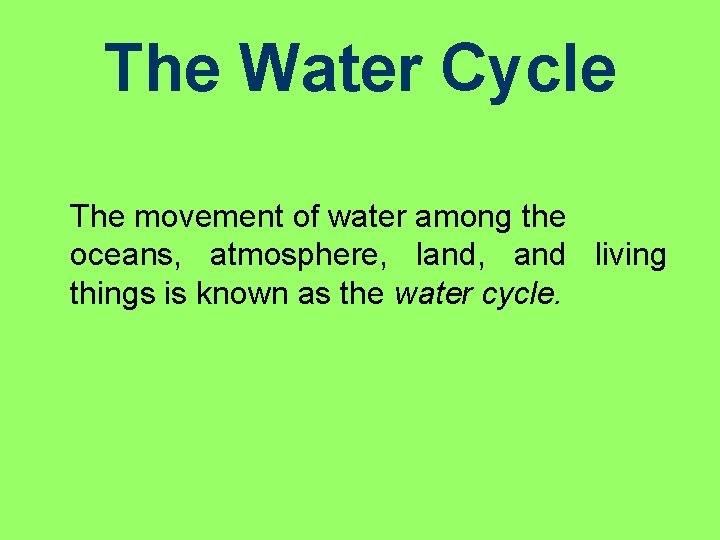 The Water Cycle

The movement of water among the oceans, atmosphere, land, and living things is known as the water cycle.